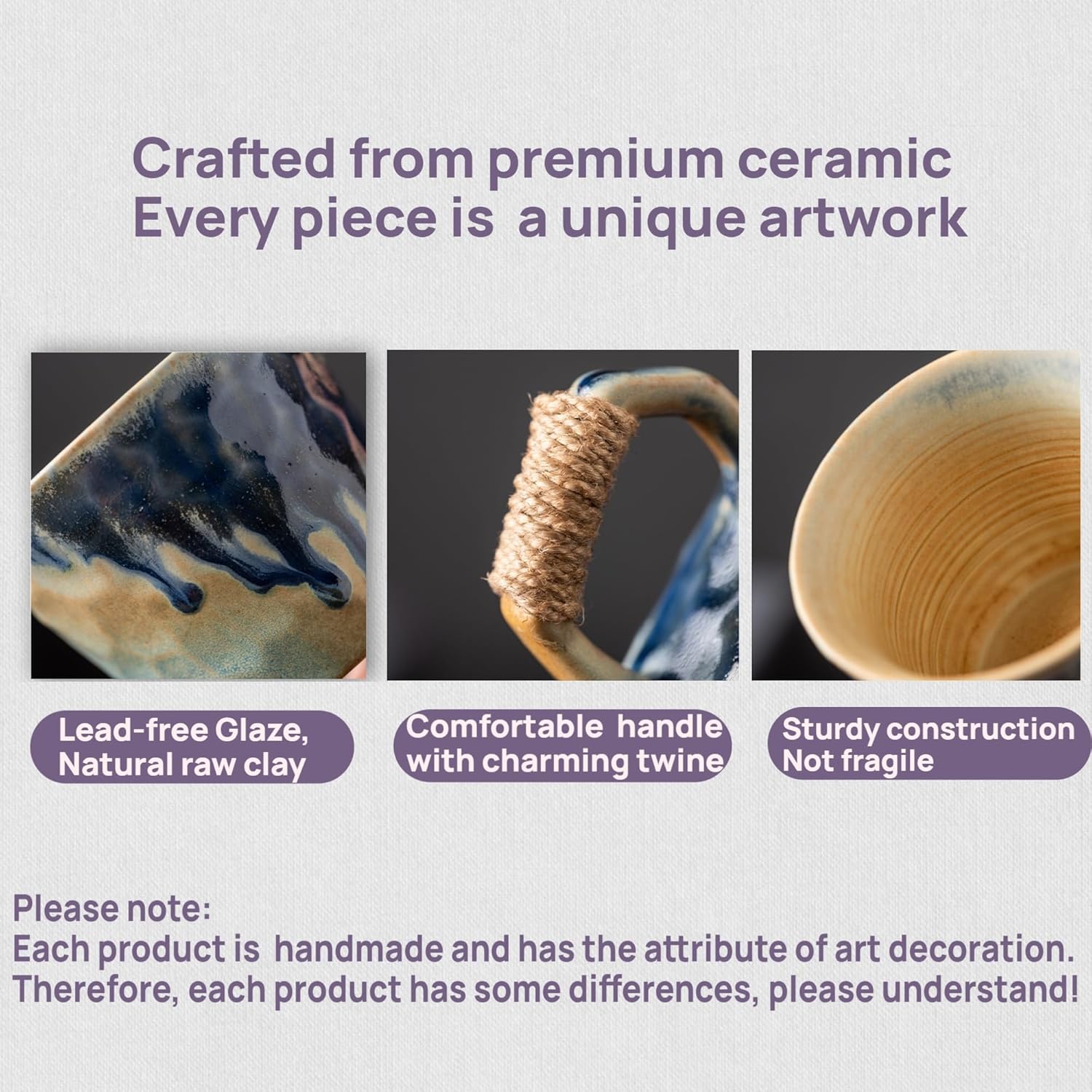 Crafted from premium ceramic
Every piece is a unique artwork

Lead-free Glaze,
Natural raw clay

Comfortable handle
with charming twine

Sturdy construction
Not fragile

Please note:
Each product is handmade and has the attribute of art decoration.
Therefore, each product has some differences, please understand!